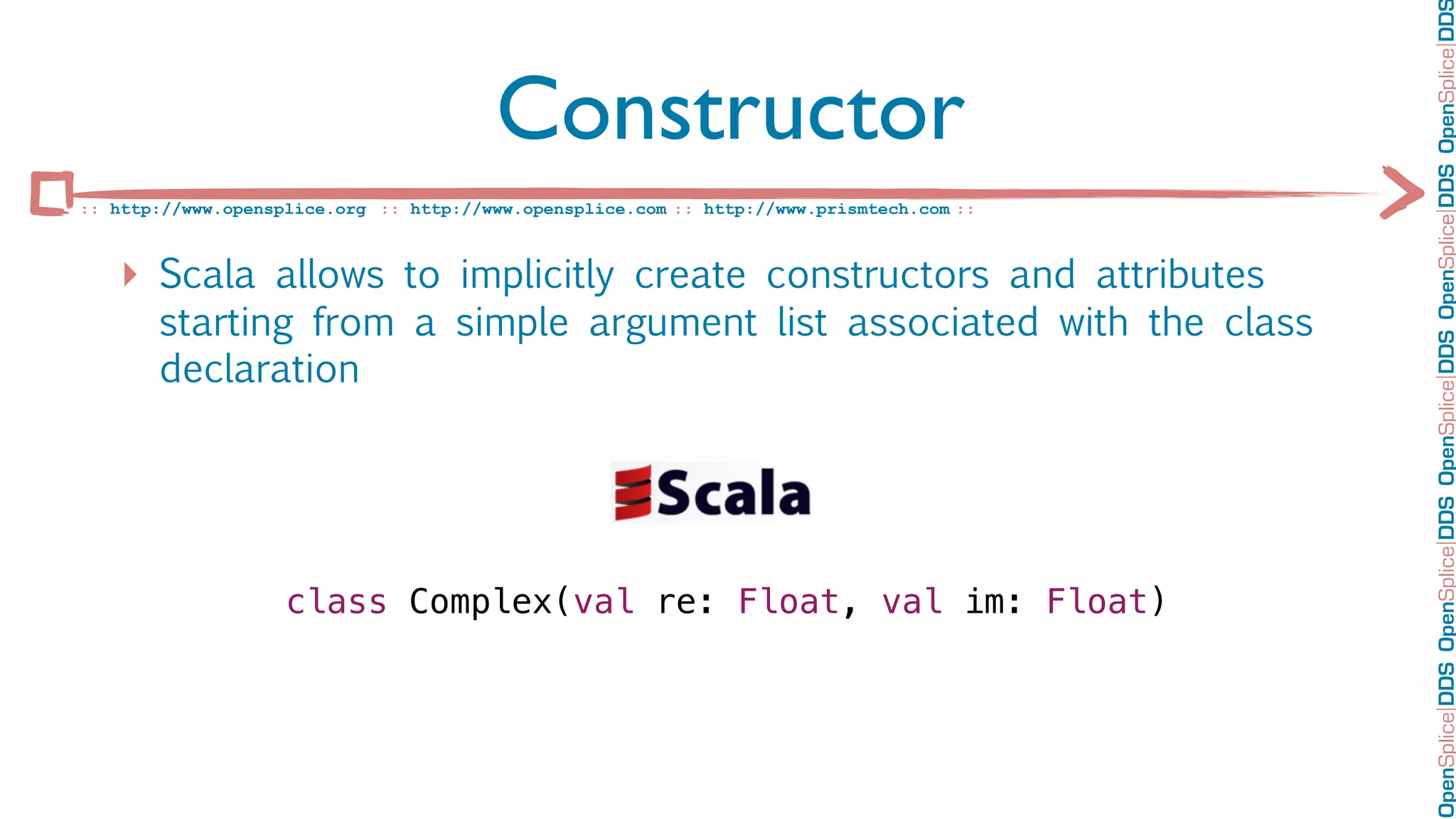 Constructor

:: http://www.opensplice.org :: http://www.opensplice.com :: http://www.prismtech.com ::

Scala allows to implicitly create constructors and attributes starting from a simple argument list associated with the class declaration

Scala

class Complex(val re: Float, val im: Float)

OpenSplice|DDS OpenSplice|DDS OpenSplice|DDS OpenSplice|DDS OpenSplice|DDS